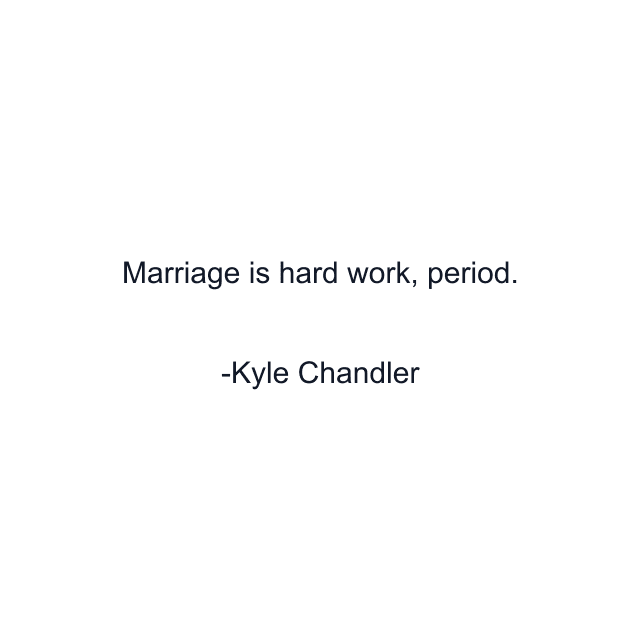 Marriage is hard work, period.

-Kyle Chandler